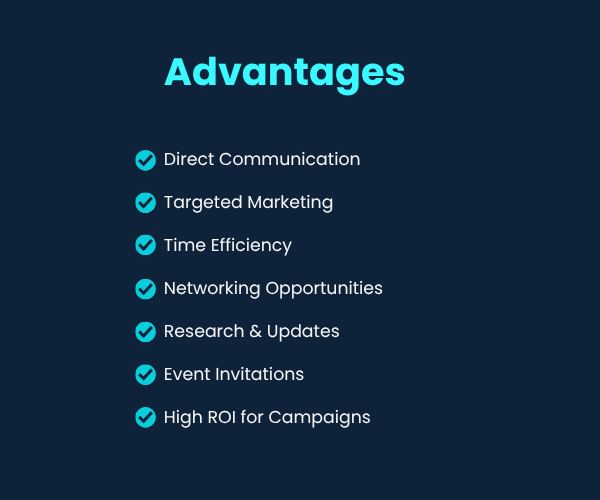 Advantages

Direct Communication

Targeted Marketing

Time Efficiency

Networking Opportunities

Research & Updates

Event Invitations

High ROI for Campaigns